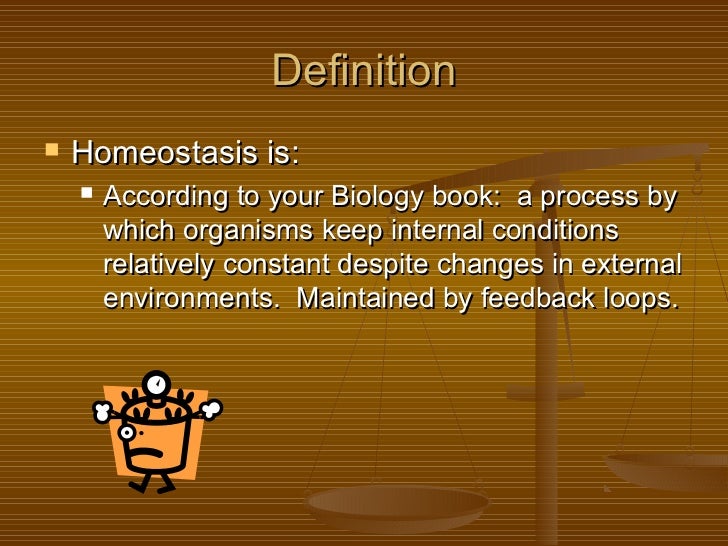 Definition

Homeostasis is:

According to your Biology book:  a process by which organisms keep internal conditions relatively constant despite changes in external environments.  Maintained by feedback loops.